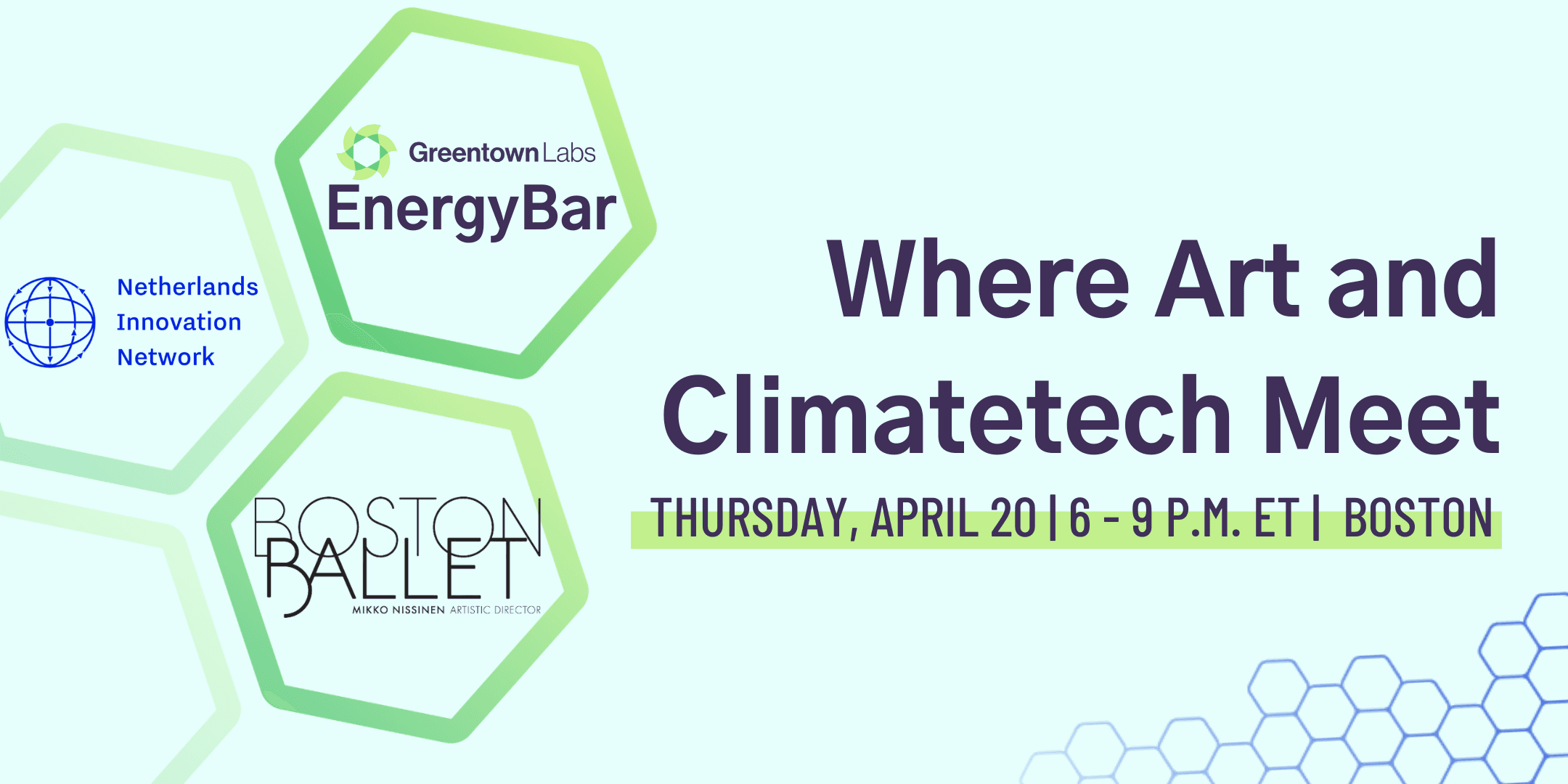 Greentown Labs
EnergyBar

Netherlands
Innovation
Network

BOSTON
BALLET
MIKKO NISSINEN ARTISTIC DIRECTOR

Where Art and Climatetech Meet

THURSDAY, APRIL 20 | 6 - 9 P.M. ET | BOSTON